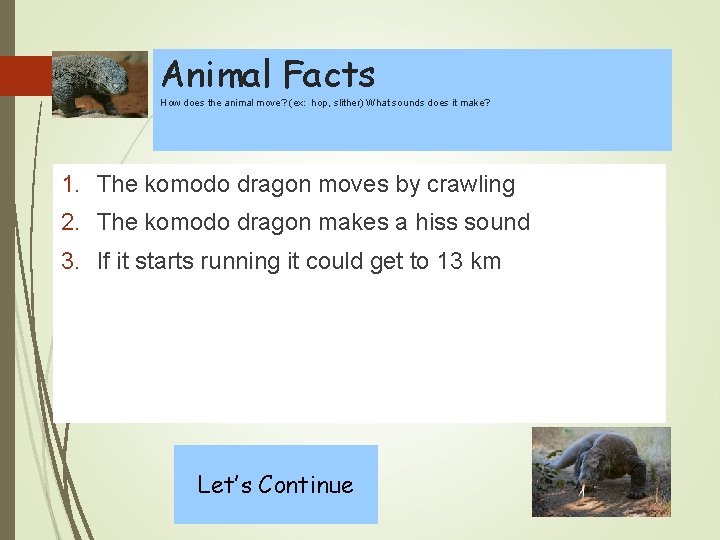 Animal Facts

How does the animal move? (ex: hop, slither) What sounds does it make?

1. The komodo dragon moves by crawling
2. The komodo dragon makes a hiss sound
3. If it starts running it could get to 13 km

Let's Continue